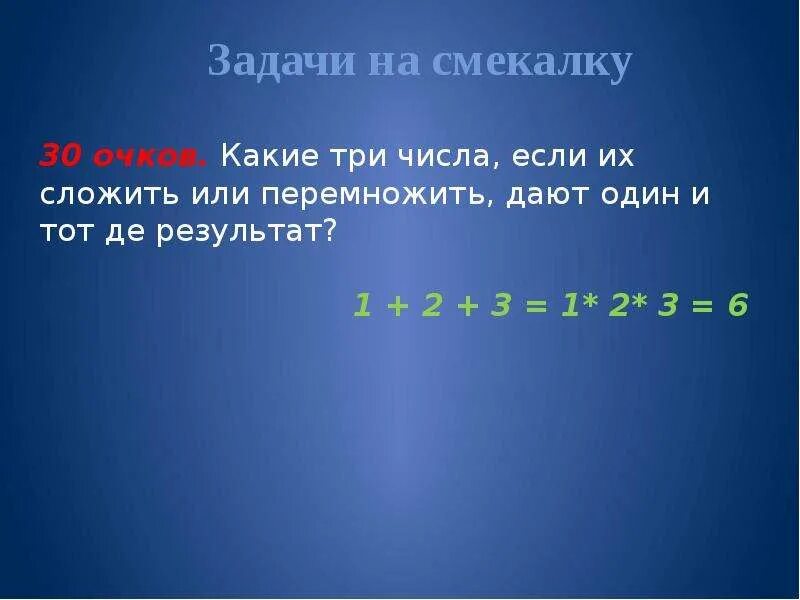 Задачи на смекалку

30 очков. Какие три числа, если их сложить или перемножить, дают один и тот де результат?

$1 + 2 + 3 = 1* 2* 3 = 6$